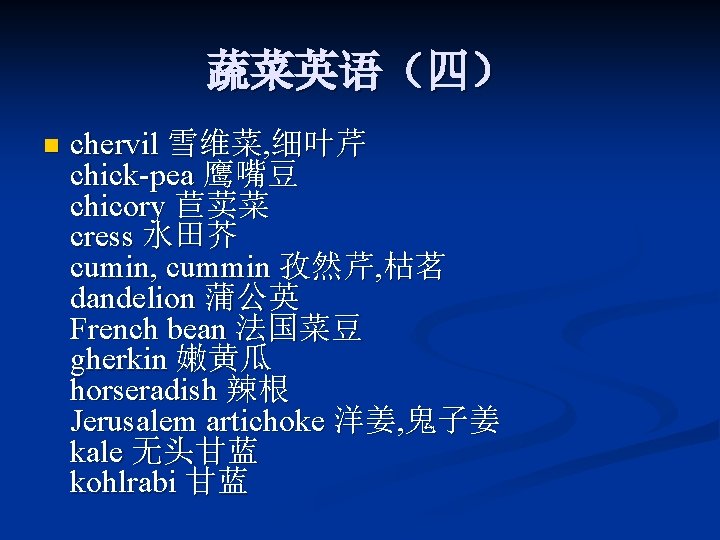 蔬菜英语（四）

chervil 雪维菜,细叶芹
chick-pea 鹰嘴豆
chicory 苣荬菜
cress 水田芥
cumin, cummin 孜然芹,枯茗
dandelion 蒲公英
French bean 法国菜豆
gherkin 嫩黄瓜
horseradish 辣根
Jerusalem artichoke 洋姜,鬼子姜
kale 无头甘蓝
kohlrabi 甘蓝